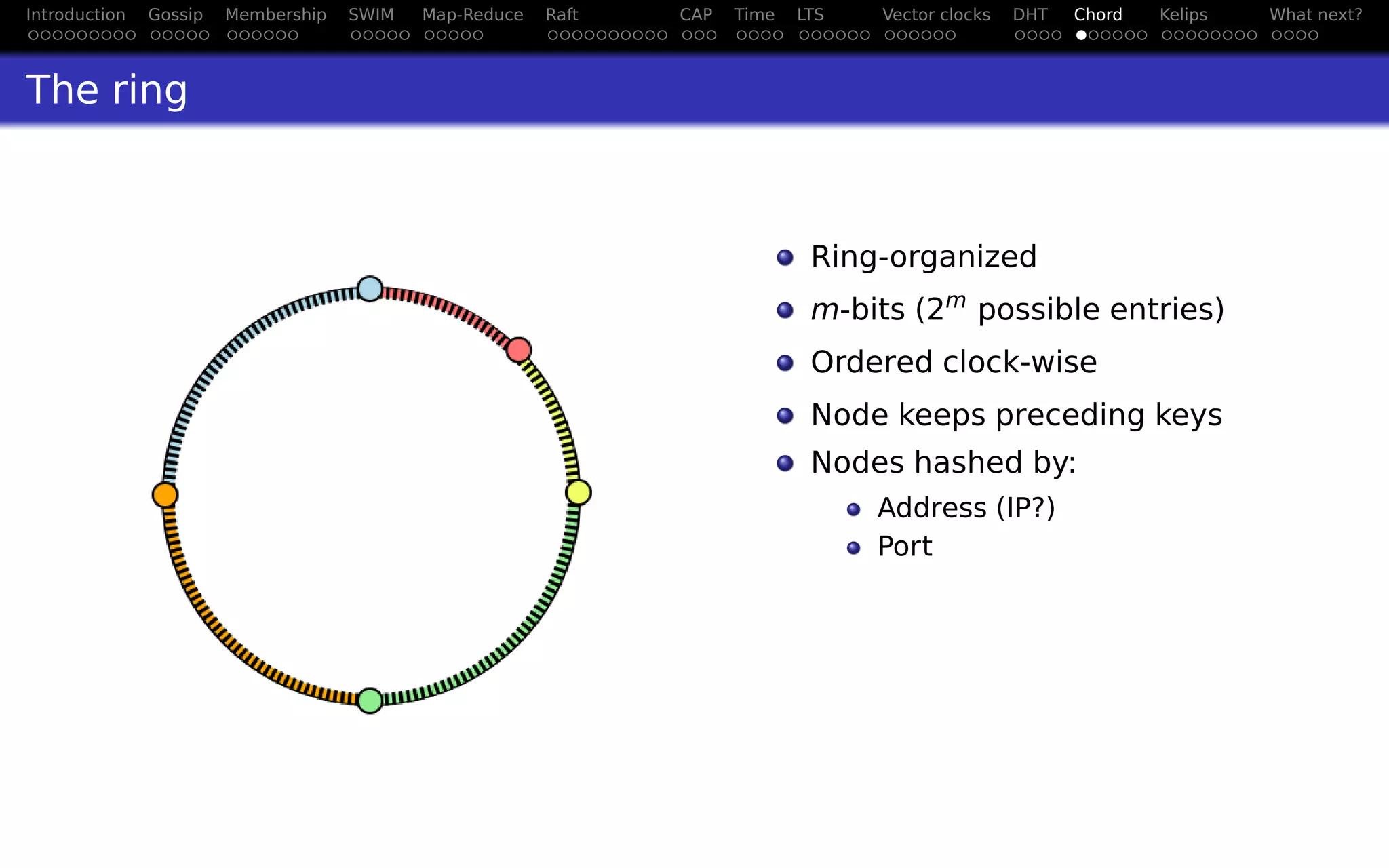 Introduction Gossip Membership SWIM Map-Reduce Raft CAP Time LTS Vector clocks DHT Chord Kelips What next?

The ring

Ring-organized

$m$-bits ($2^m$ possible entries)

Ordered clock-wise

Node keeps preceding keys

Nodes hashed by:

Address (IP?)

Port